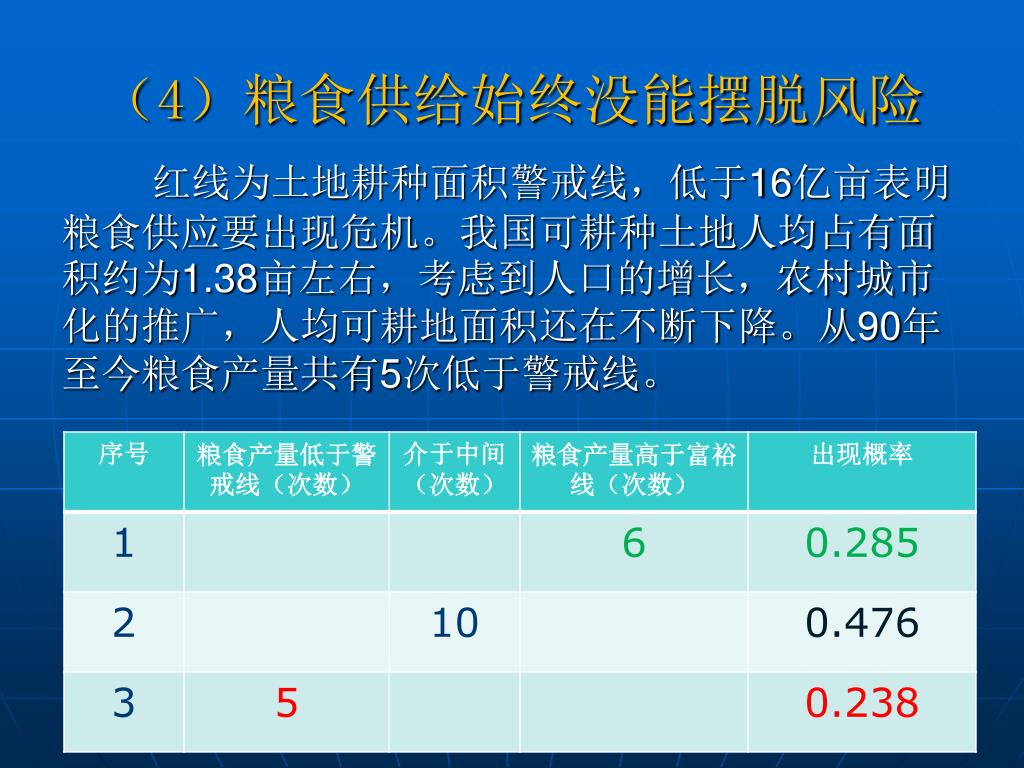 （4）粮食供给始终没能摆脱风险

红线为土地耕种面积警戒线，低于16亿亩表明粮食供应要出现危机。我国可耕种土地人均占有面积约为1.38亩左右，考虑到人口的增长，农村城市化的推广，人均可耕地面积还在不断下降。从90年至今粮食产量共有5次低于警戒线。

| 序号 | 粮食产量低于警戒线（次数） | 介于中间（次数） | 粮食产量高于富裕线（次数） | 出现概率 |
|---|---|---|---|---|
| 1 | | | 6 | 0.285 |
| 2 | | 10 | | 0.476 |
| 3 | 5 | | | 0.238 |